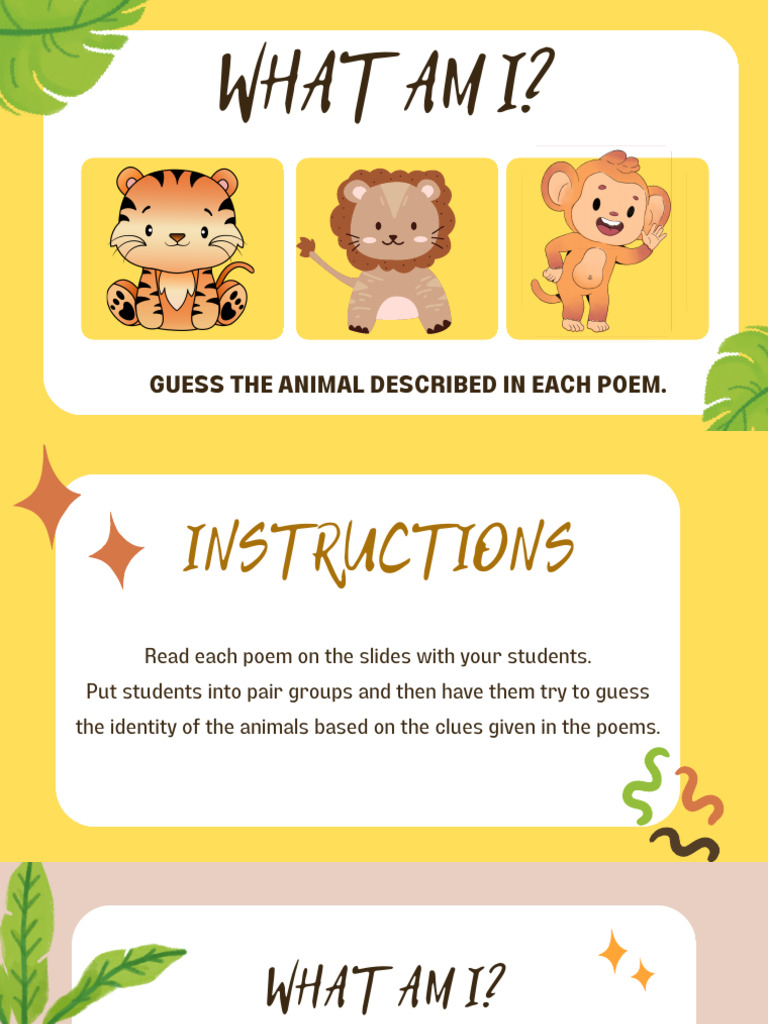 WHAT AM I?

GUESS THE ANIMAL DESCRIBED IN EACH POEM.

INSTRUCTIONS

Read each poem on the slides with your students.
Put students into pair groups and then have them try to guess the identity of the animals based on the clues given in the poems.

WHAT AM I?